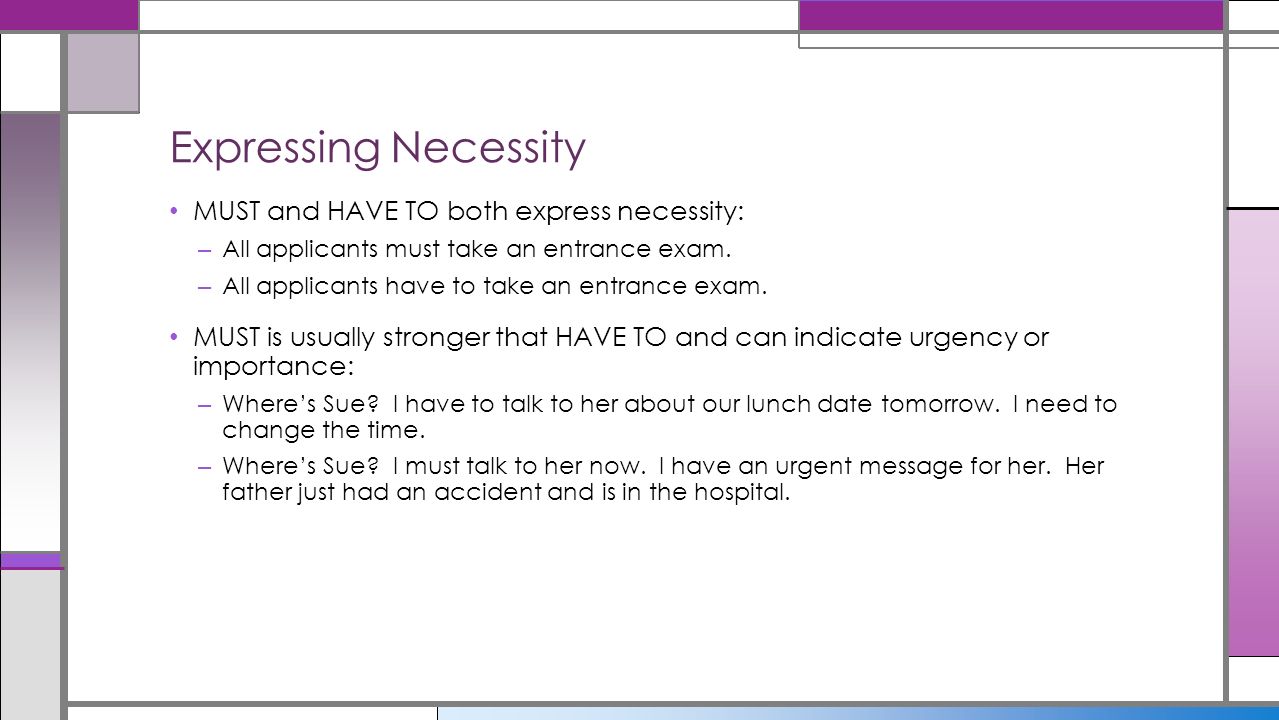 Expressing Necessity

• MUST and HAVE TO both express necessity:
– All applicants must take an entrance exam.
– All applicants have to take an entrance exam.

• MUST is usually stronger that HAVE TO and can indicate urgency or importance:
– Where's Sue? I have to talk to her about our lunch date tomorrow. I need to change the time.
– Where's Sue? I must talk to her now. I have an urgent message for her. Her father just had an accident and is in the hospital.